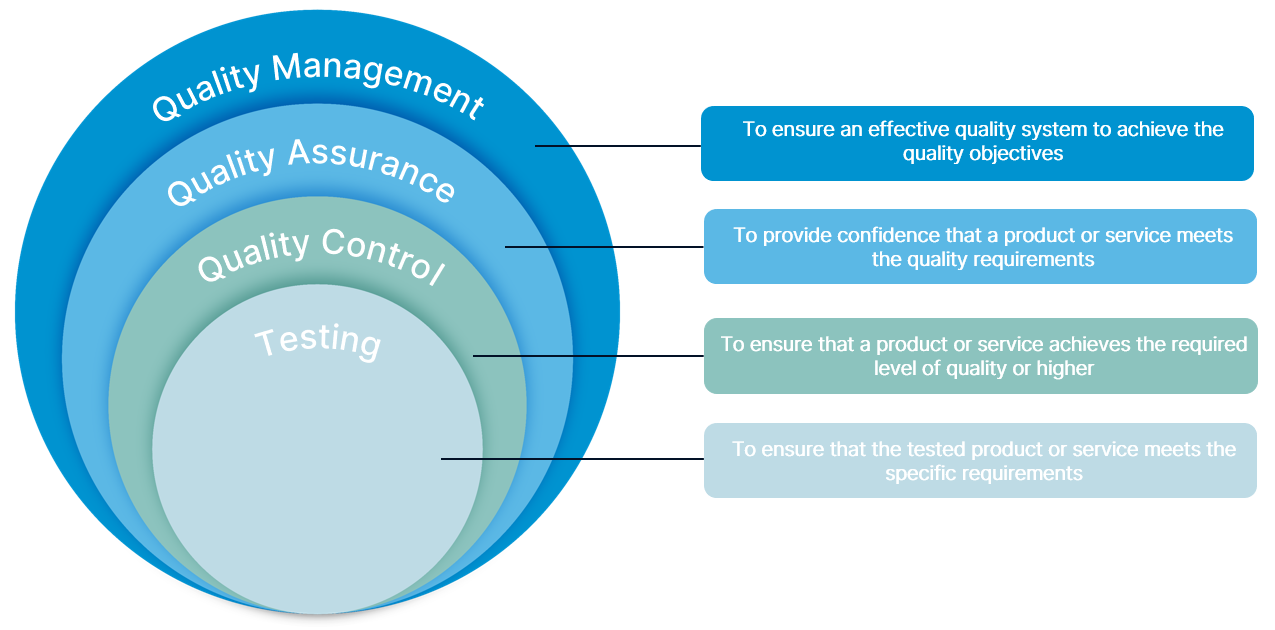 Quality Management

Quality Assurance

Quality Control

Testing

To ensure an effective quality system to achieve the quality objectives

To provide confidence that a product or service meets the quality requirements

To ensure that a product or service achieves the required level of quality or higher

To ensure that the tested product or service meets the specific requirements